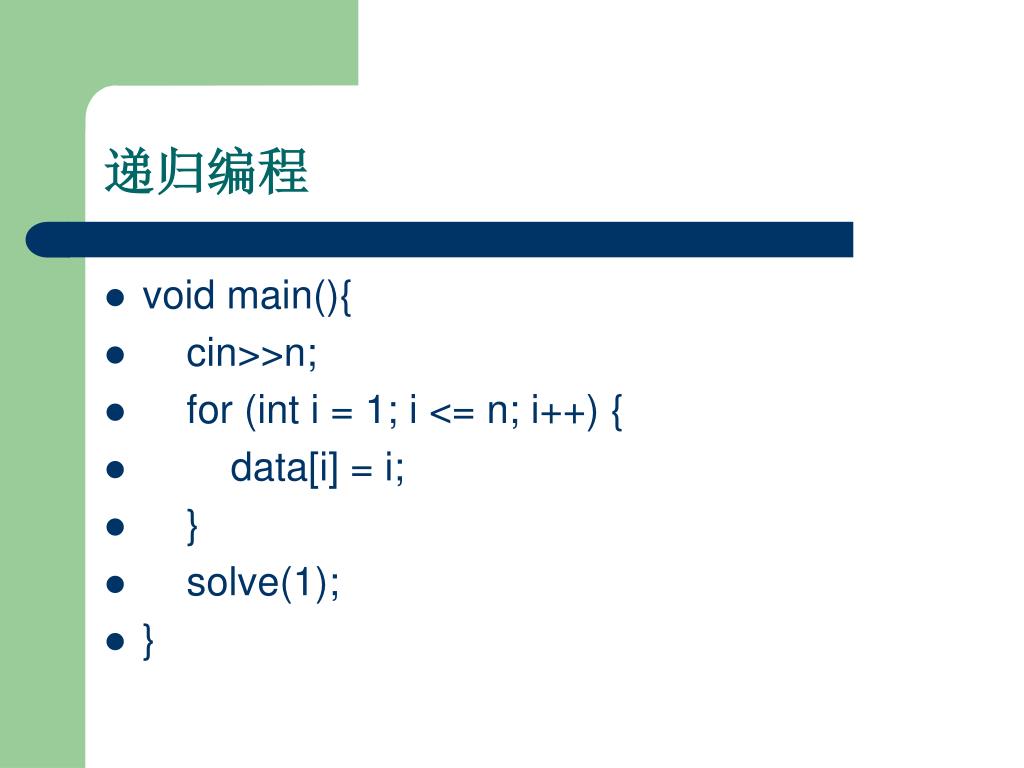 递归编程

- void main(){
- cin>>n;
- for (int i = 1; i <= n; i++) {
- data[i] = i;
- }
- solve(1);
- }